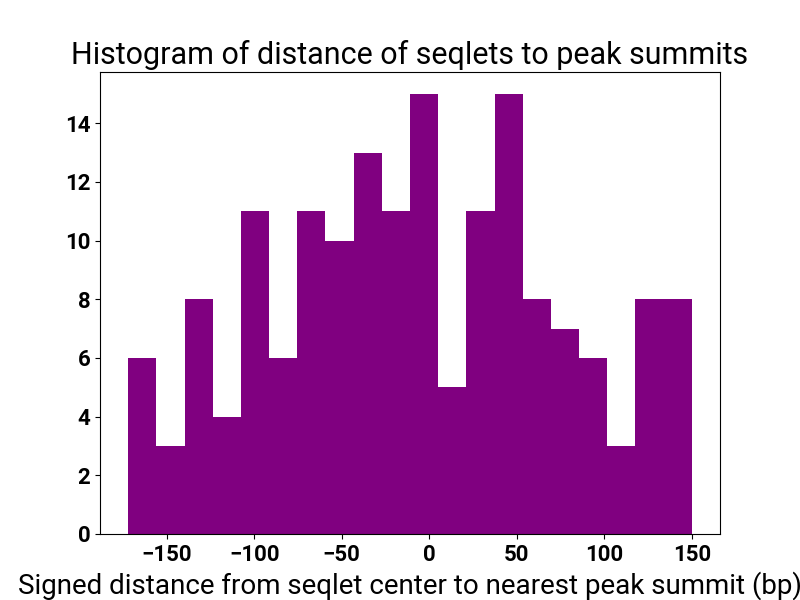 Histogram of distance of seqlets to peak summits

14
12
10
8
6
4
2
0

−150 −100 −50 0 50 100 150

Signed distance from seqlet center to nearest peak summit (bp)